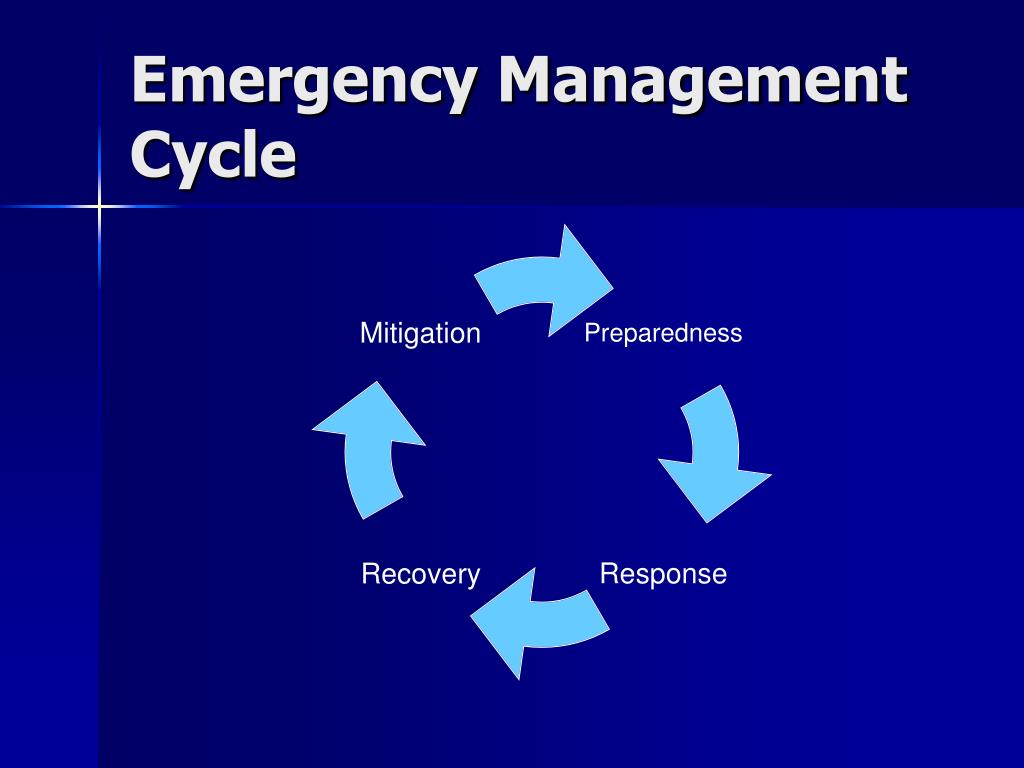 Emergency Management Cycle

Mitigation

Preparedness

Response

Recovery